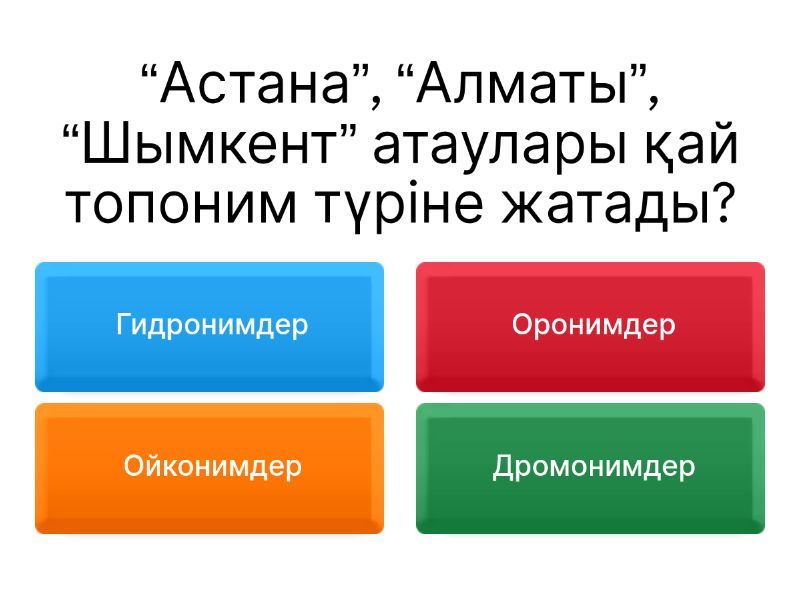 “Астана”, “Алматы”, “Шымкент” атаулары қай топоним түріне жатады?

Гидронимдер

Оронимдер

Ойконимдер

Дромонимдер